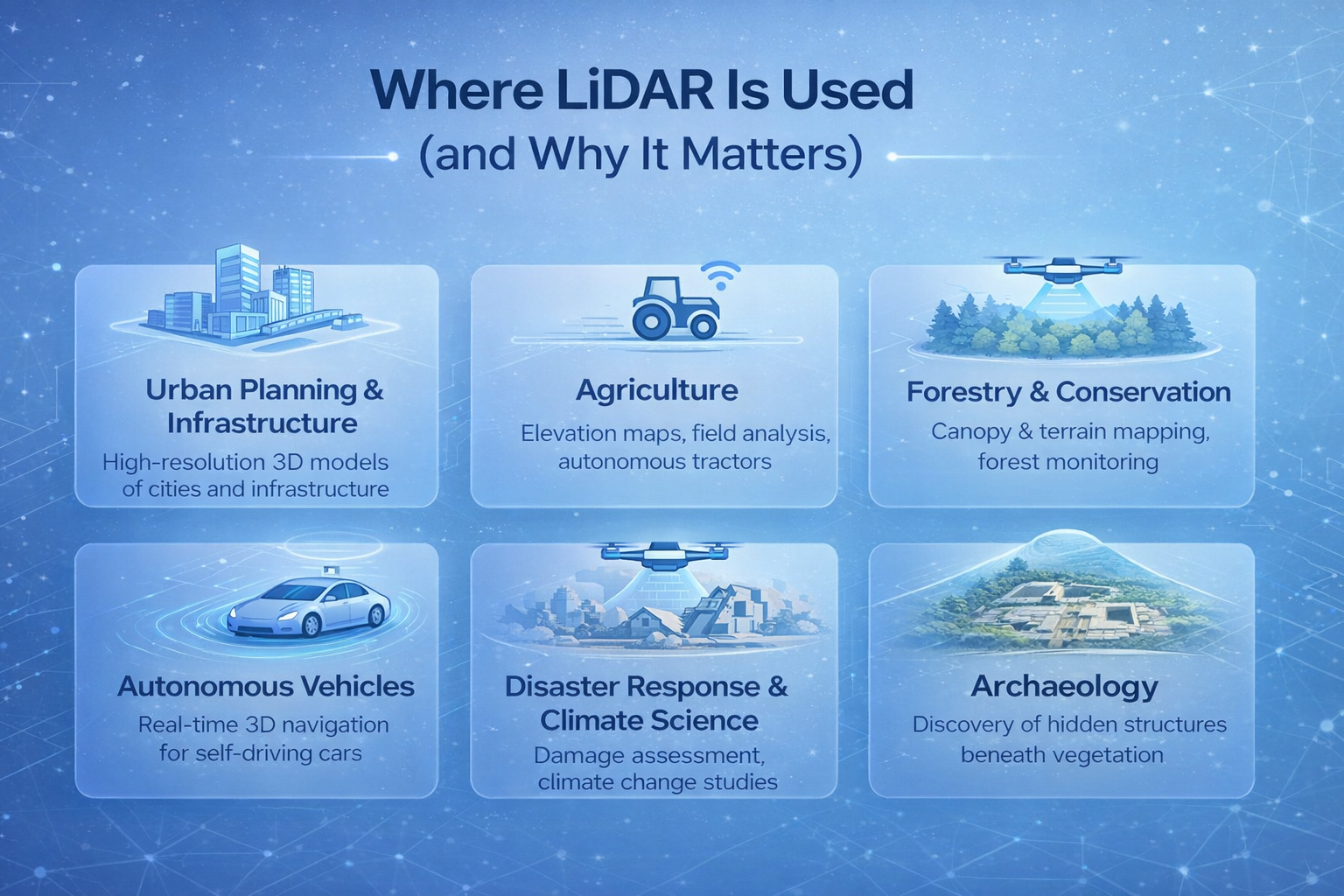 Where LiDAR Is Used
(and Why It Matters)

Urban Planning & Infrastructure
High-resolution 3D models of cities and infrastructure

Agriculture
Elevation maps, field analysis, autonomous tractors

Forestry & Conservation
Canopy & terrain mapping, forest monitoring

Autonomous Vehicles
Real-time 3D navigation for self-driving cars

Disaster Response & Climate Science
Damage assessment, climate change studies

Archaeology
Discovery of hidden structures beneath vegetation